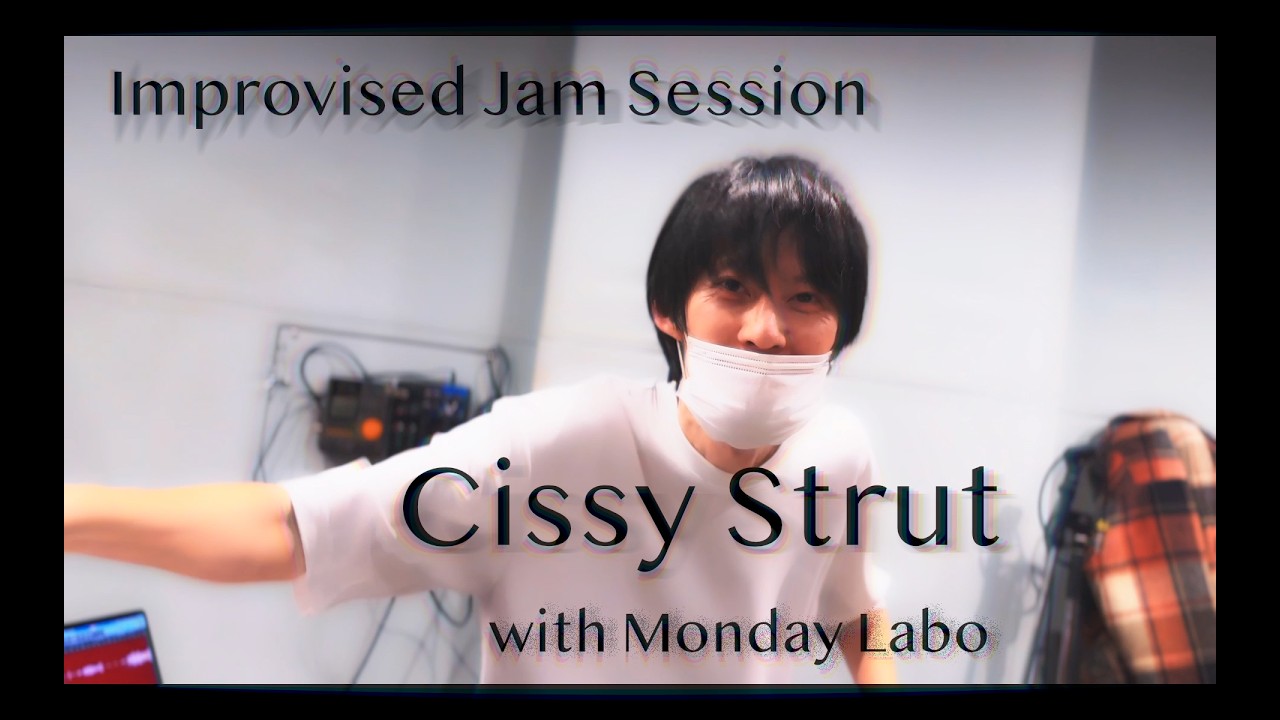 Improvised Jam Session

Cissy Strut

with Monday Labo